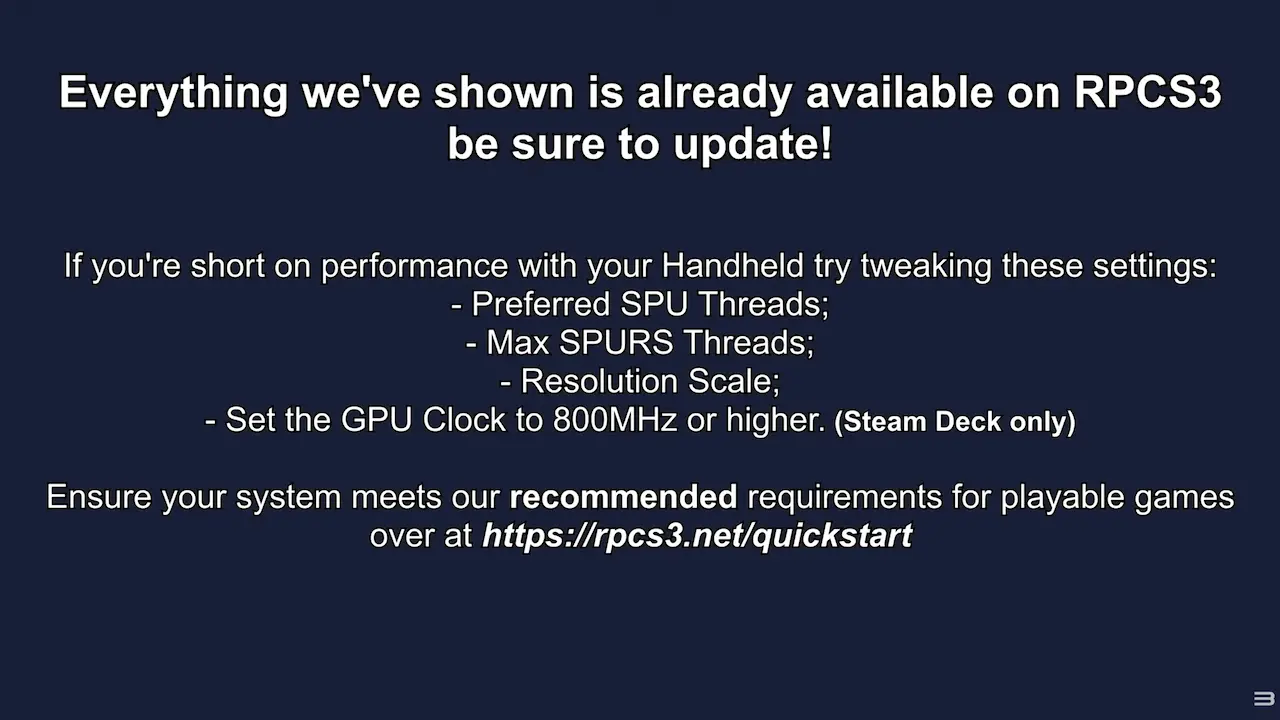 Everything we've shown is already available on RPCS3
be sure to update!

If you're short on performance with your Handheld try tweaking these settings:
- Preferred SPU Threads;
- Max SPURS Threads;
- Resolution Scale;
- Set the GPU Clock to 800MHz or higher. (Steam Deck only)

Ensure your system meets our recommended requirements for playable games over at https://rpcs3.net/quickstart